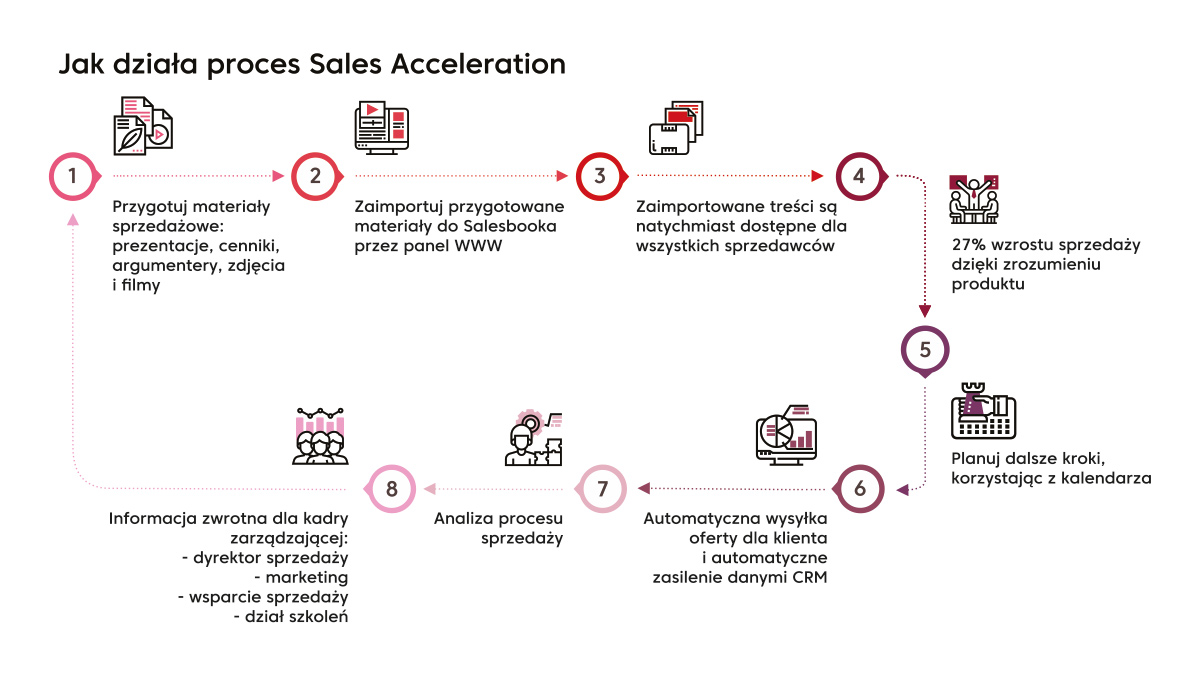 Jak działa proces Sales Acceleration

1

Przygotuj materiały sprzedażowe: prezentacje, cenniki, argumentery, zdjęcia i filmy

2

Zaimportuj przygotowane materiały do Salesbooka przez panel WWW

3

Zaimportowane treści są natychmiast dostępne dla wszystkich sprzedawców

4

27% wzrostu sprzedaży dzięki zrozumieniu produktu

5

Planuj dalsze kroki, korzystając z kalendarza

6

Automatyczna wysyłka oferty dla klienta i automatyczne zasilenie danymi CRM

7

Analiza procesu sprzedaży

8

Informacja zwrotna dla kadry zarządzającej:
- dyrektor sprzedaży
- marketing
- wsparcie sprzedaży
- dział szkoleń